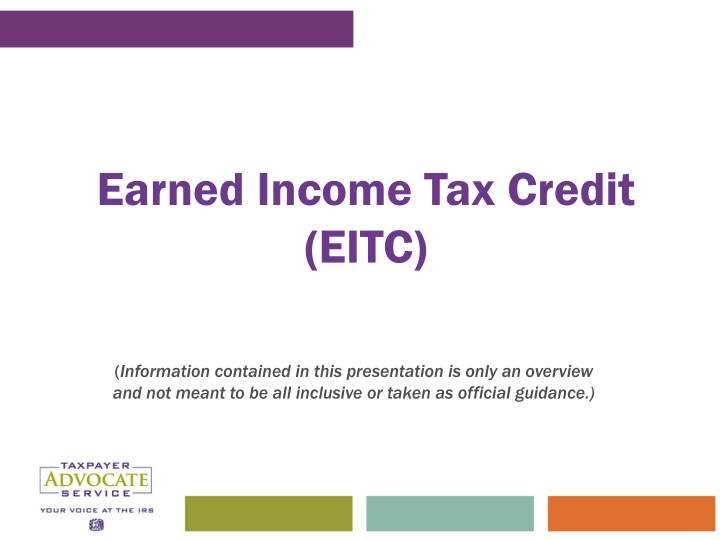 Earned Income Tax Credit (EITC)

(Information contained in this presentation is only an overview and not meant to be all inclusive or taken as official guidance.)

TAXPAYER
ADVOCATE
SERVICE
YOUR VOICE AT THE IRS